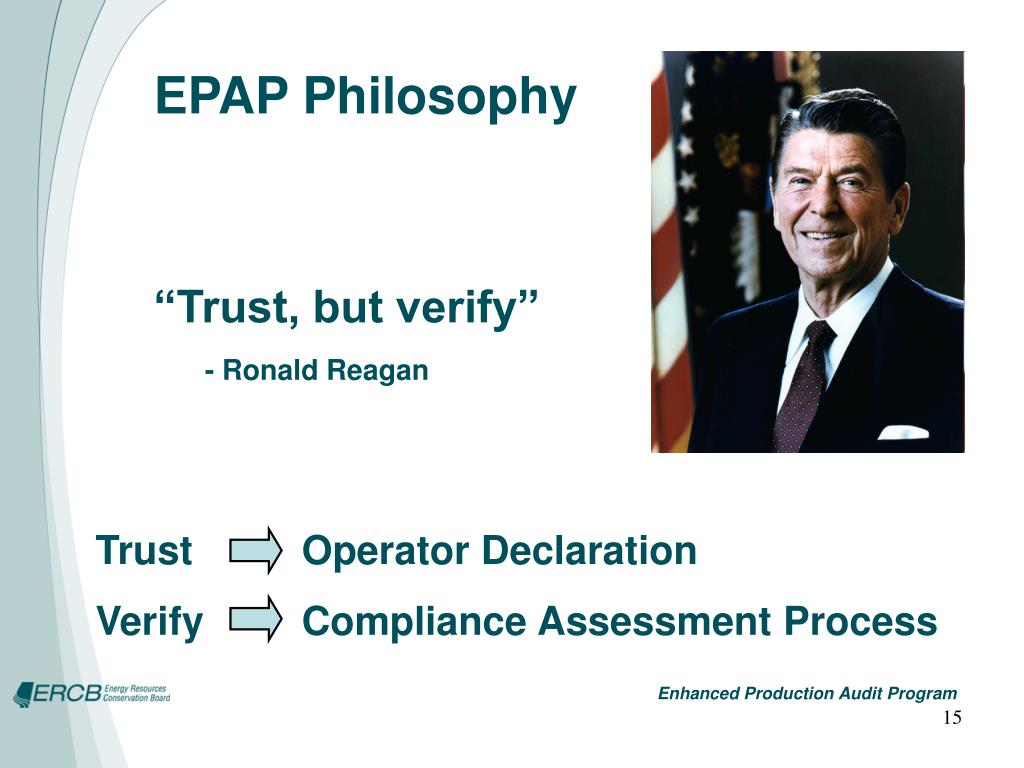 EPAP Philosophy

“Trust, but verify”

- Ronald Reagan

Trust Operator Declaration

Verify Compliance Assessment Process

ERCB Energy Resources Conservation Board

Enhanced Production Audit Program

15